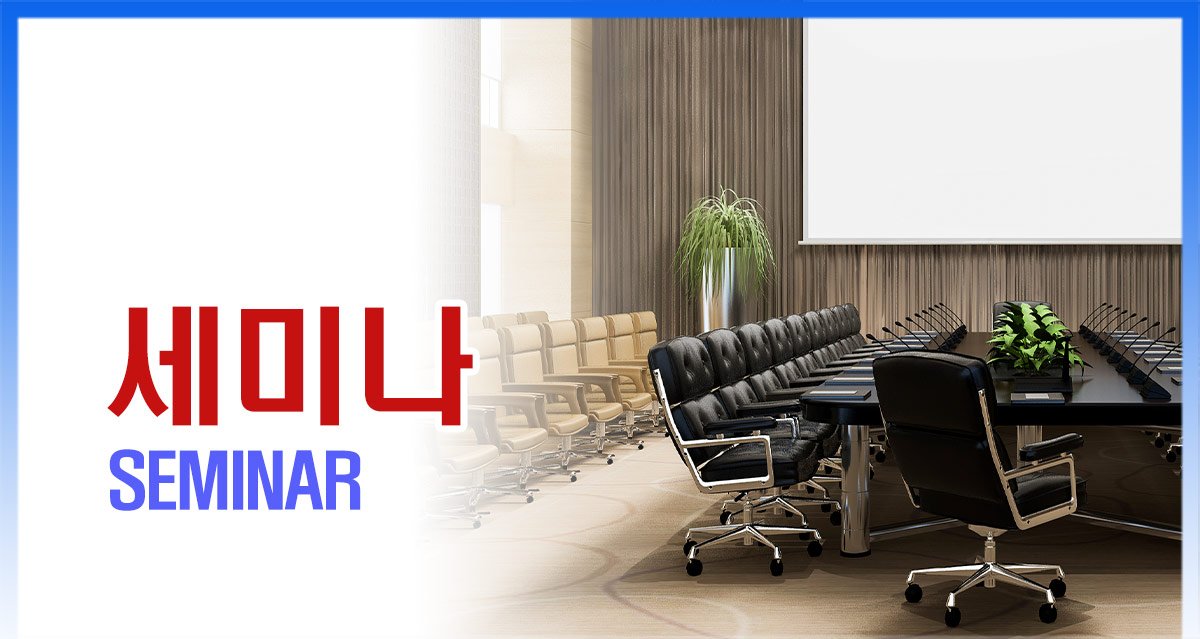 세미나
SEMINAR